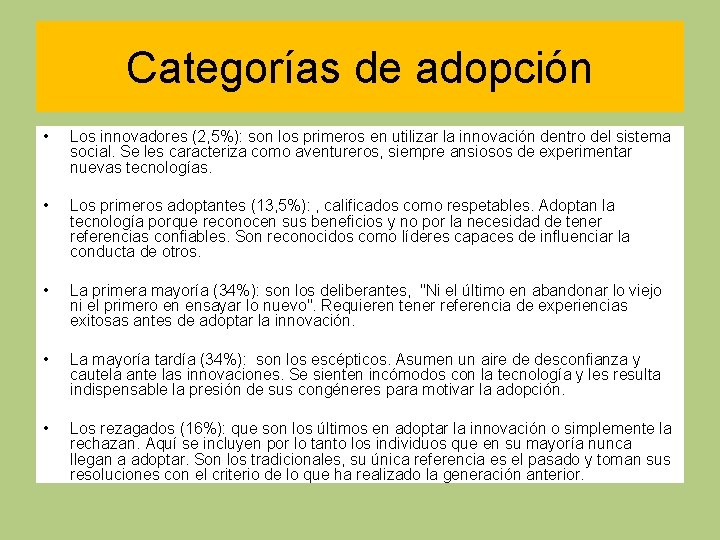 Categorías de adopción

• Los innovadores (2,5%): son los primeros en utilizar la innovación dentro del sistema social. Se les caracteriza como aventureros, siempre ansiosos de experimentar nuevas tecnologías.

• Los primeros adoptantes (13,5%): , calificados como respetables. Adoptan la tecnología porque reconocen sus beneficios y no por la necesidad de tener referencias confiables. Son reconocidos como líderes capaces de influenciar la conducta de otros.

• La primera mayoría (34%): son los deliberantes, "Ni el último en abandonar lo viejo ni el primero en ensayar lo nuevo". Requieren tener referencia de experiencias exitosas antes de adoptar la innovación.

• La mayoría tardía (34%): son los escépticos. Asumen un aire de desconfianza y cautela ante las innovaciones. Se sienten incómodos con la tecnología y les resulta indispensable la presión de sus congéneres para motivar la adopción.

• Los rezagados (16%): que son los últimos en adoptar la innovación o simplemente la rechazan. Aquí se incluyen por lo tanto los individuos que en su mayoría nunca llegan a adoptar. Son los tradicionales, su única referencia es el pasado y toman sus resoluciones con el criterio de lo que ha realizado la generación anterior.